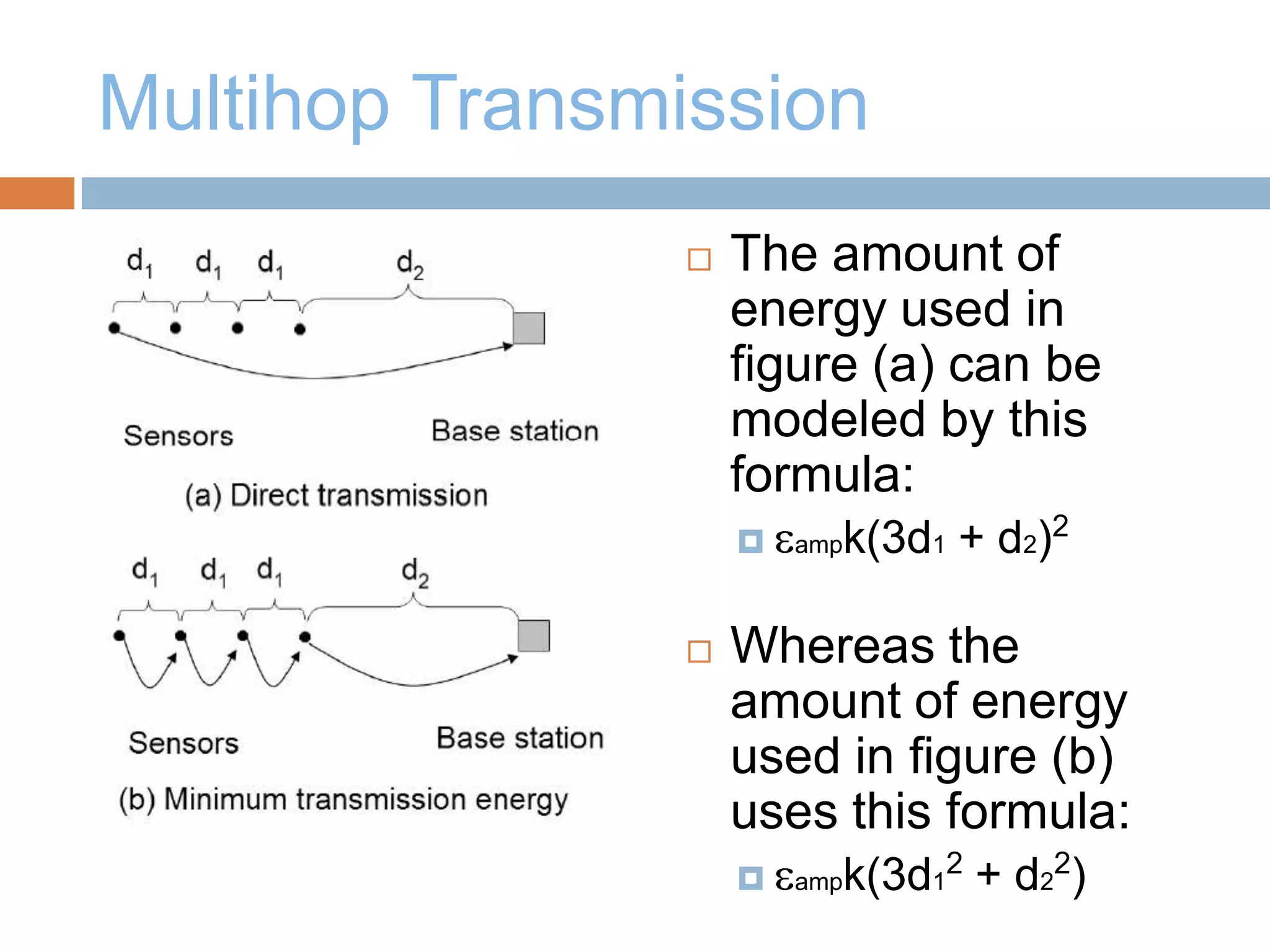 Multihop Transmission

$d_1$ $d_1$ $d_1$ $d_2$

Sensors

Base station

(a) Direct transmission

$d_1$ $d_1$ $d_1$ $d_2$

Sensors

Base station

(b) Minimum transmission energy

The amount of energy used in figure (a) can be modeled by this formula:

$\varepsilon_{amp}k(3d_1 + d_2)^2$

Whereas the amount of energy used in figure (b) uses this formula:

$\varepsilon_{amp}k(3d_1^2 + d_2^2)$